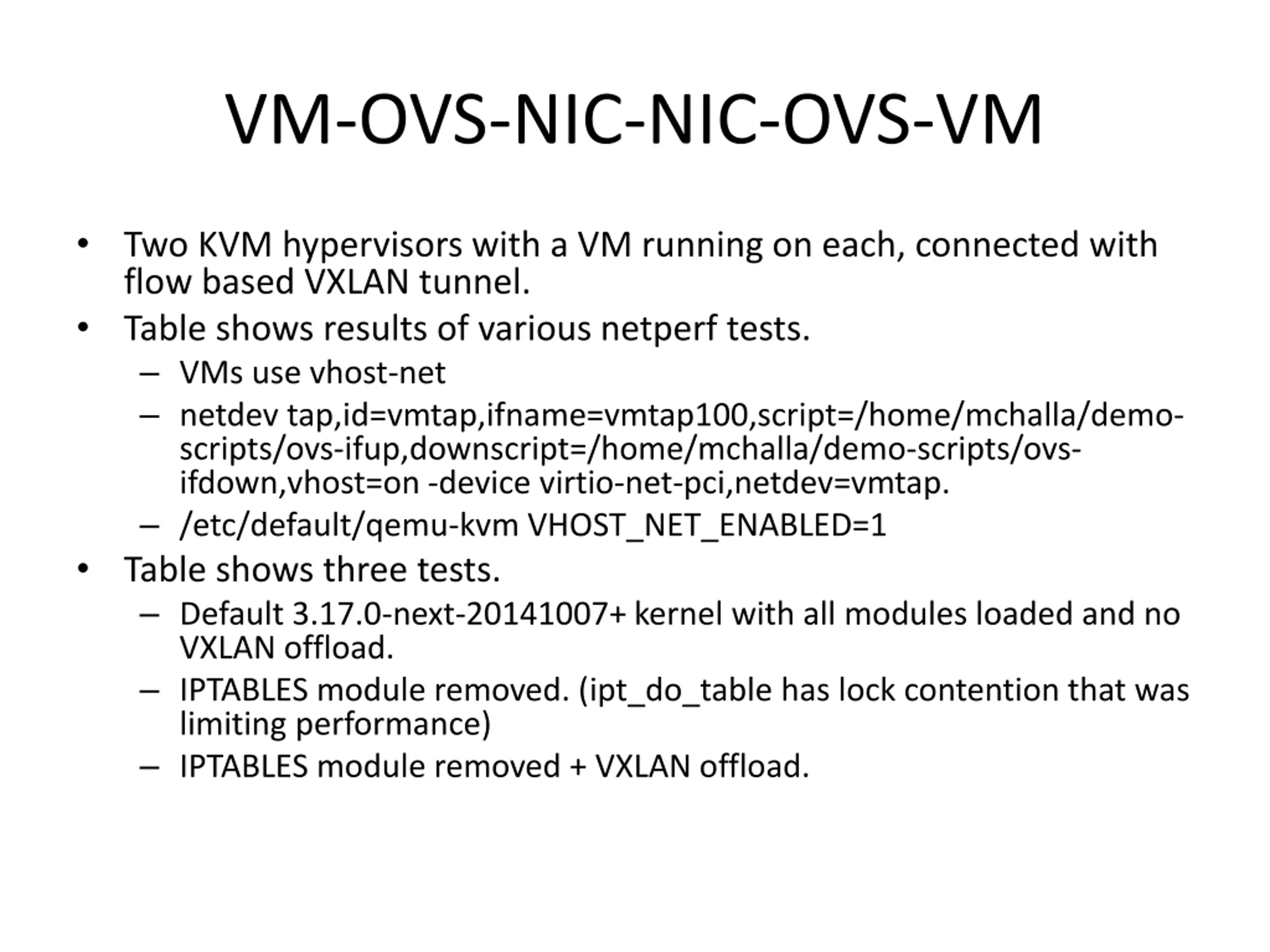 VM-OVS-NIC-NIC-OVS-VM

• Two KVM hypervisors with a VM running on each, connected with flow based VXLAN tunnel.
• Table shows results of various netperf tests.
– VMs use vhost-net
– netdev tap,id=vmtap,ifname=vmtap100,script=/home/mchalla/demo-scripts/ovs-ifup,downscript=/home/mchalla/demo-scripts/ovs-ifdown,vhost=on -device virtio-net-pci,netdev=vmtap.
– /etc/default/qemu-kvm VHOST_NET_ENABLED=1
• Table shows three tests.
– Default 3.17.0-next-20141007+ kernel with all modules loaded and no VXLAN offload.
– IPTABLES module removed. (ipt_do_table has lock contention that was limiting performance)
– IPTABLES module removed + VXLAN offload.